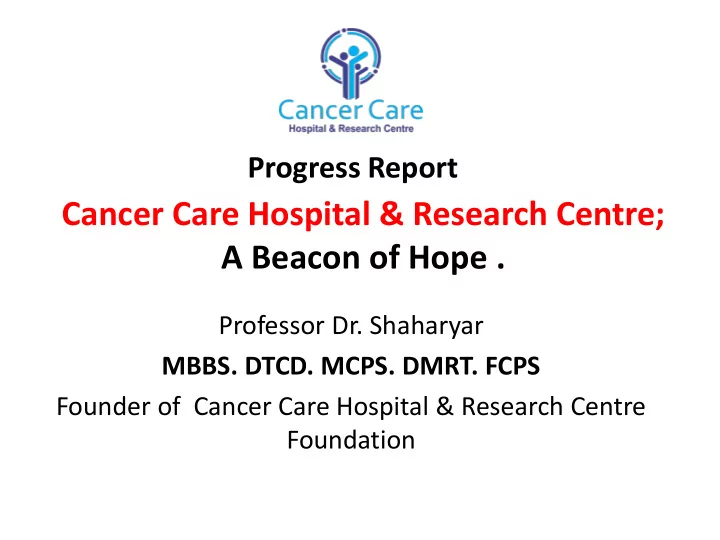 Cancer Care
Hospital & Research Centre

Progress Report

Cancer Care Hospital & Research Centre;
A Beacon of Hope .

Professor Dr. Shaharyar

MBBS. DTCD. MCPS. DMRT. FCPS

Founder of Cancer Care Hospital & Research Centre Foundation